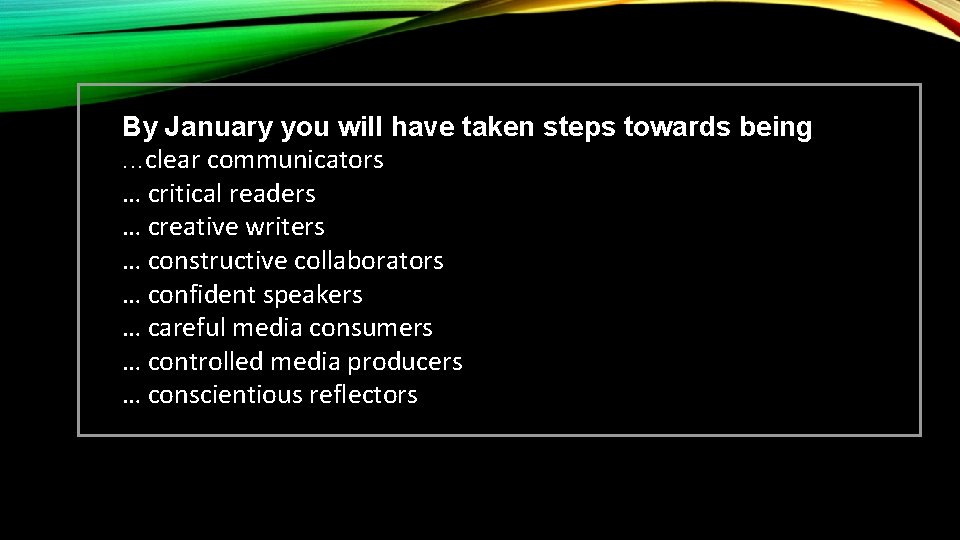 By January you will have taken steps towards being
…clear communicators
… critical readers
… creative writers
… constructive collaborators
… confident speakers
… careful media consumers
… controlled media producers
… conscientious reflectors